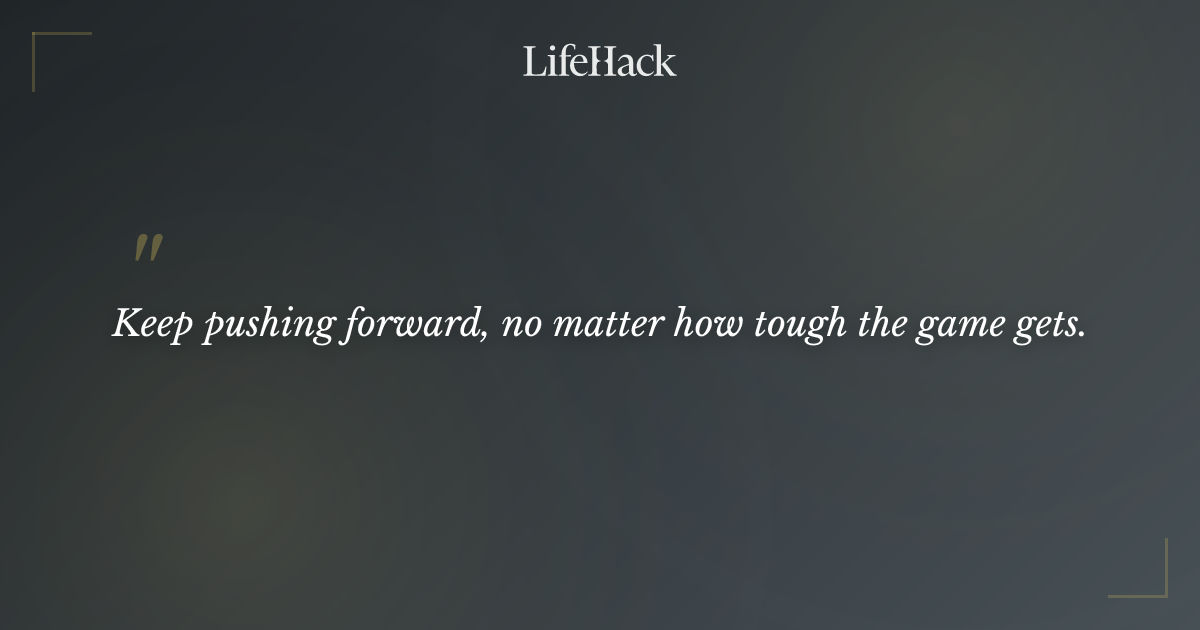 LifeHack

"

Keep pushing forward, no matter how tough the game gets.